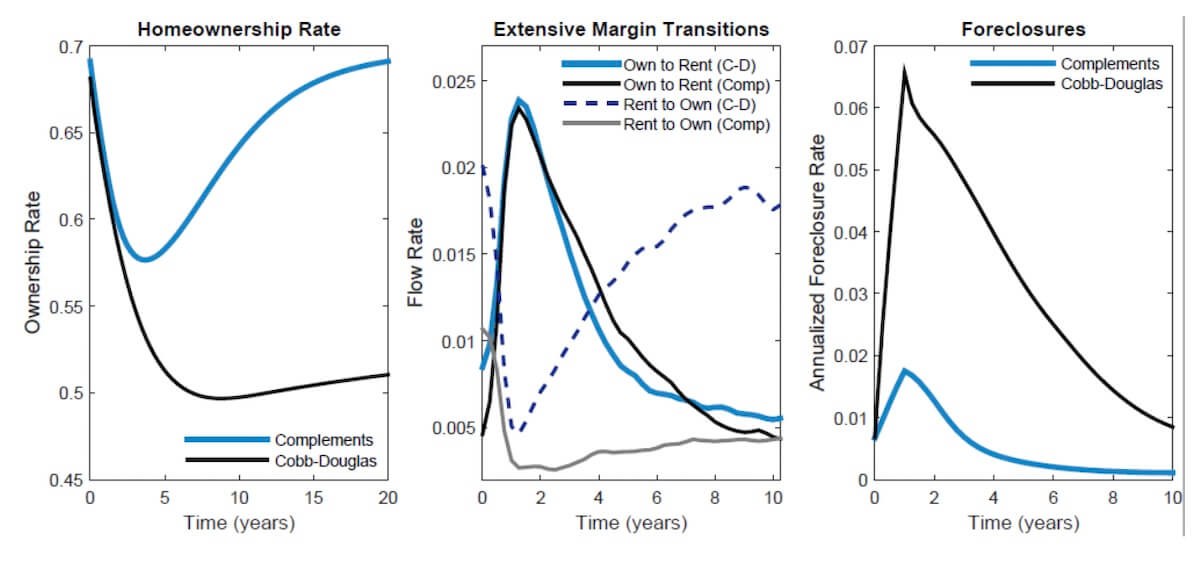 Homeownership Rate

Ownership Rate

0.7
0.65
0.6
0.55
0.5
0.45

0
5
10
15
20

Time (years)

Complements
Cobb-Douglas

Extensive Margin Transitions

Flow Rate

0.025
0.02
0.015
0.01
0.005

0
2
4
6
8
10

Time (years)

Own to Rent (C-D)
Own to Rent (Comp)
Rent to Own (C-D)
Rent to Own (Comp)

Foreclosures

Annualized Foreclosure Rate

0.07
0.06
0.05
0.04
0.03
0.02
0.01
0

0
2
4
6
8
10

Time (years)

Complements
Cobb-Douglas